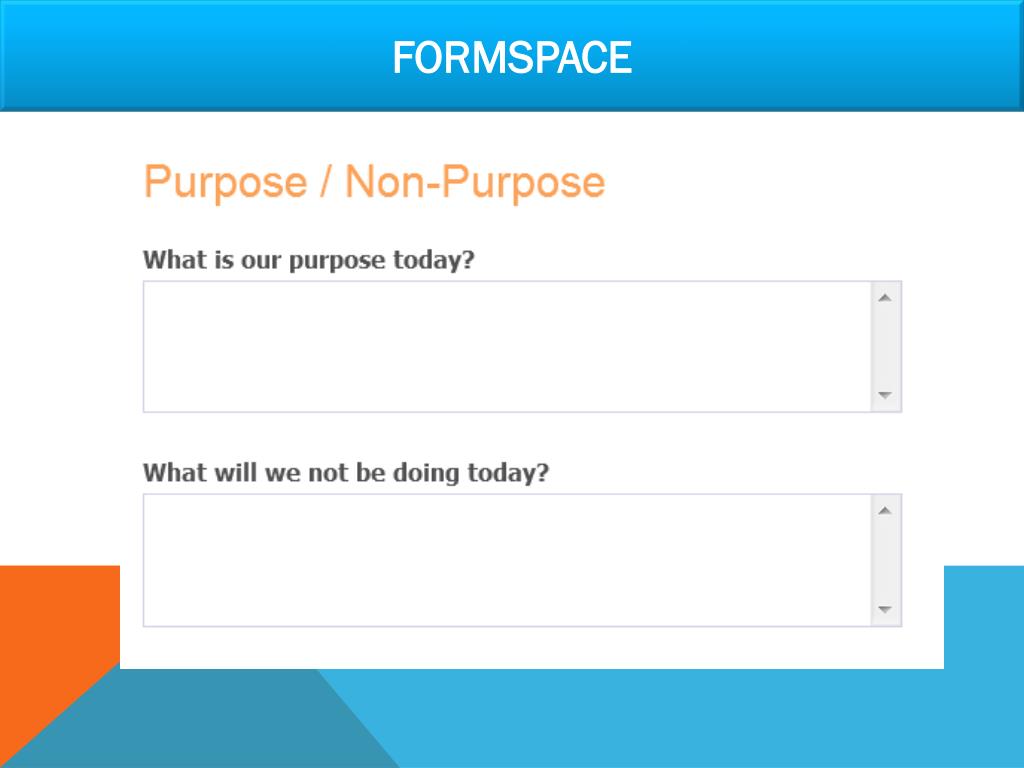 FORMSPACE

Purpose / Non-Purpose

What is our purpose today?

What will we not be doing today?